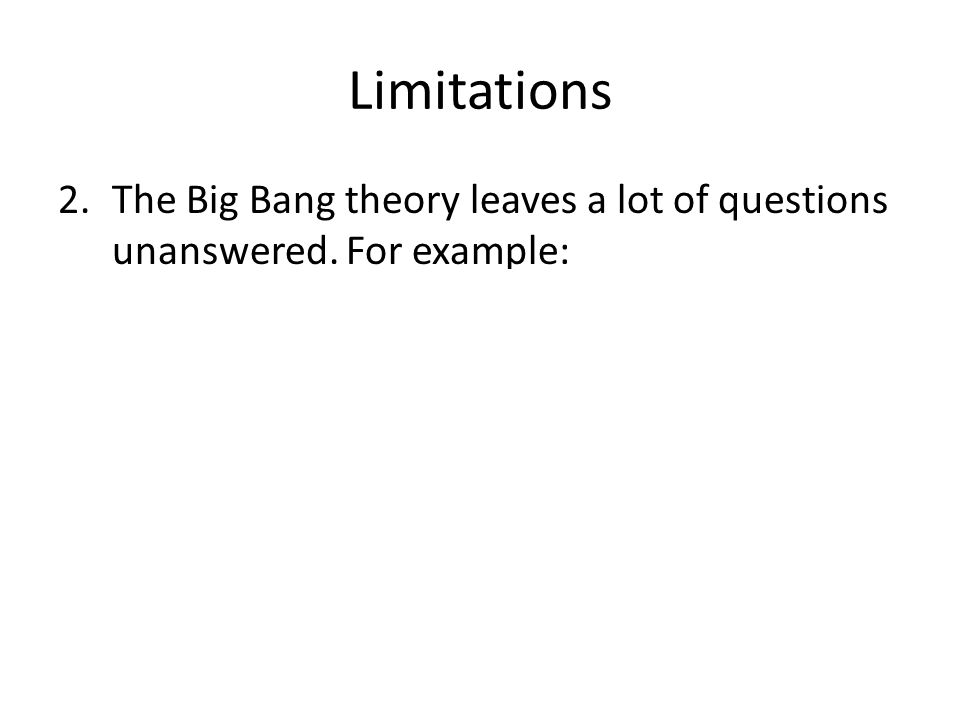 Limitations

2. The Big Bang theory leaves a lot of questions unanswered. For example: